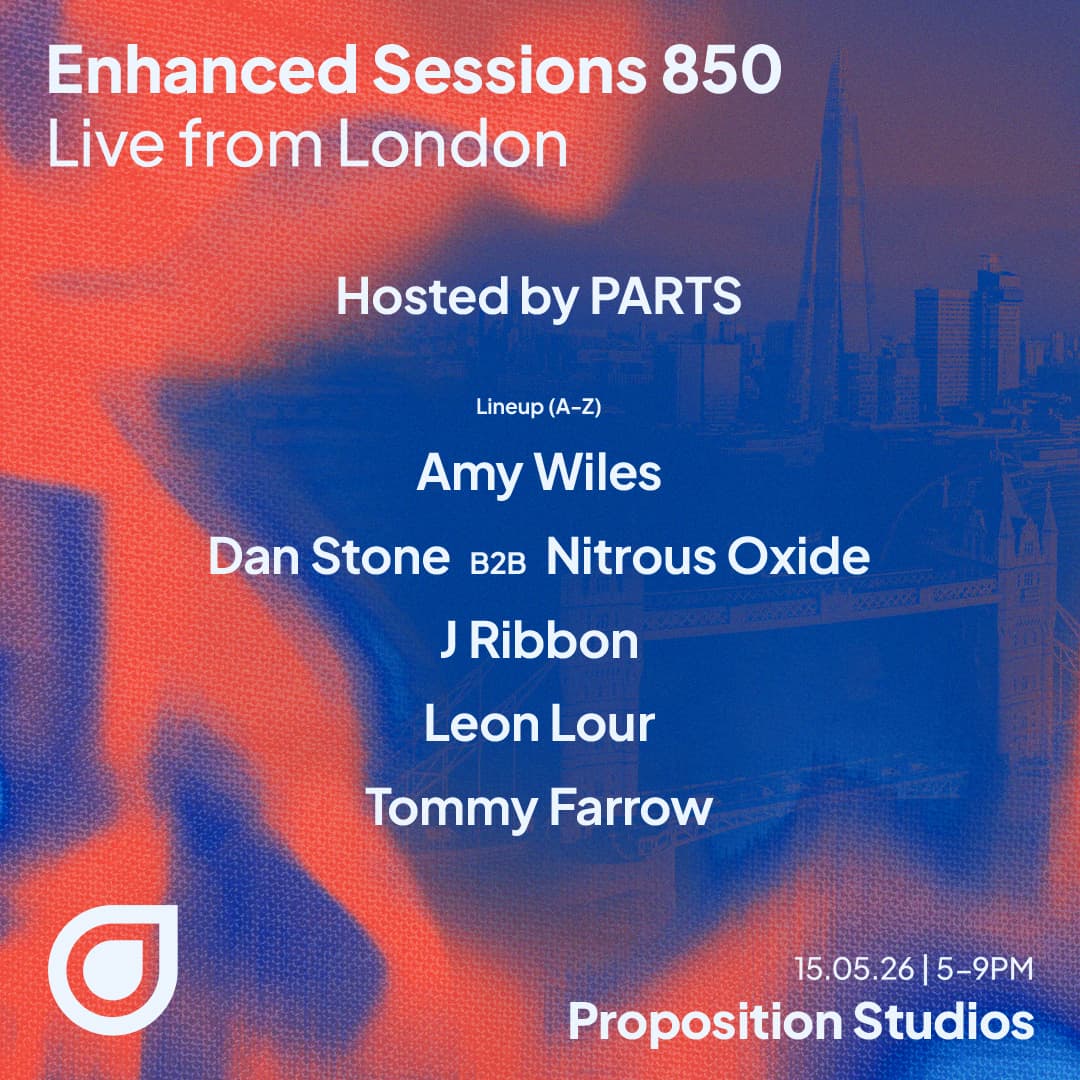 Enhanced Sessions 850
Live from London

Hosted by PARTS

Lineup (A-Z)

Amy Wiles

Dan Stone B2B Nitrous Oxide

J Ribbon

Leon Lour

Tommy Farrow

15.05.26 | 5-9PM
Proposition Studios